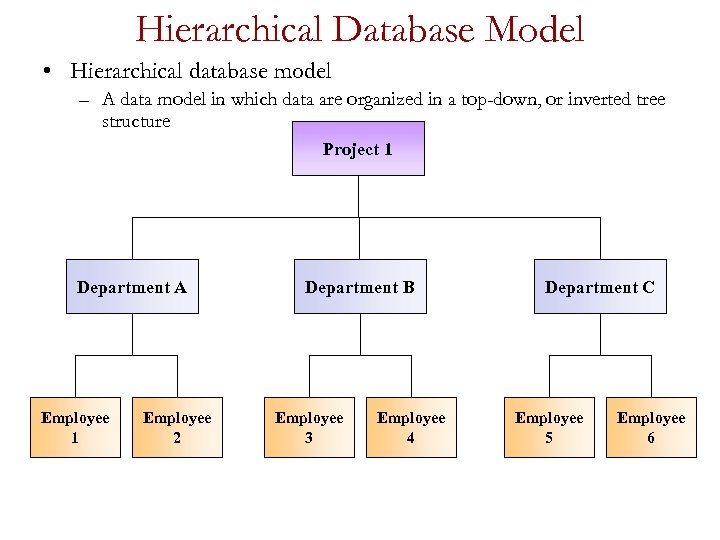 Hierarchical Database Model

• Hierarchical database model
  – A data model in which data are organized in a top-down, or inverted tree structure

Project 1

Department A

Department B

Department C

Employee 1

Employee 2

Employee 3

Employee 4

Employee 5

Employee 6